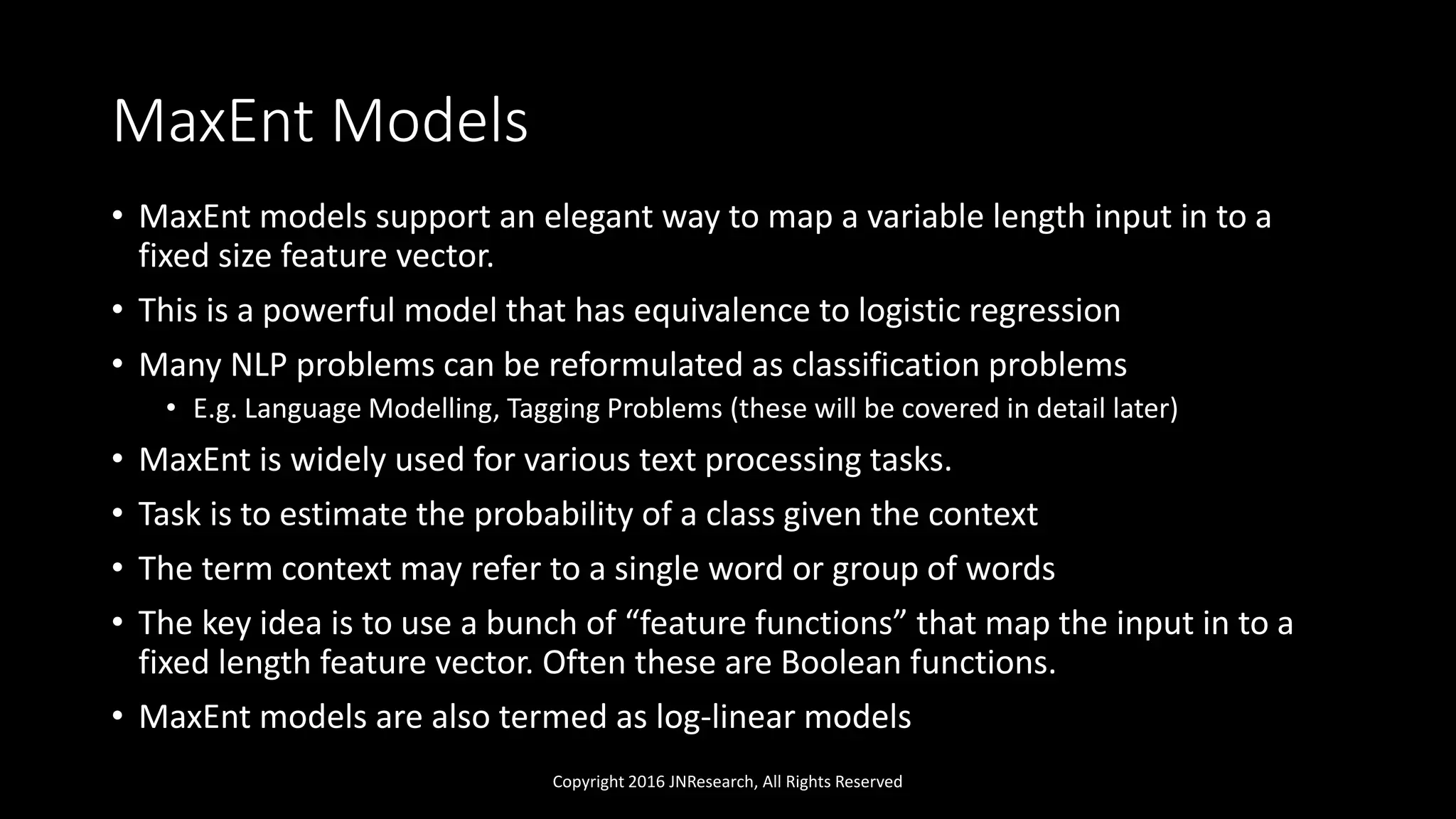 MaxEnt Models

• MaxEnt models support an elegant way to map a variable length input in to a fixed size feature vector.

• This is a powerful model that has equivalence to logistic regression

• Many NLP problems can be reformulated as classification problems

  • E.g. Language Modelling, Tagging Problems (these will be covered in detail later)

• MaxEnt is widely used for various text processing tasks.

• Task is to estimate the probability of a class given the context

• The term context may refer to a single word or group of words

• The key idea is to use a bunch of “feature functions” that map the input in to a fixed length feature vector. Often these are Boolean functions.

• MaxEnt models are also termed as log-linear models

Copyright 2016 JNResearch, All Rights Reserved